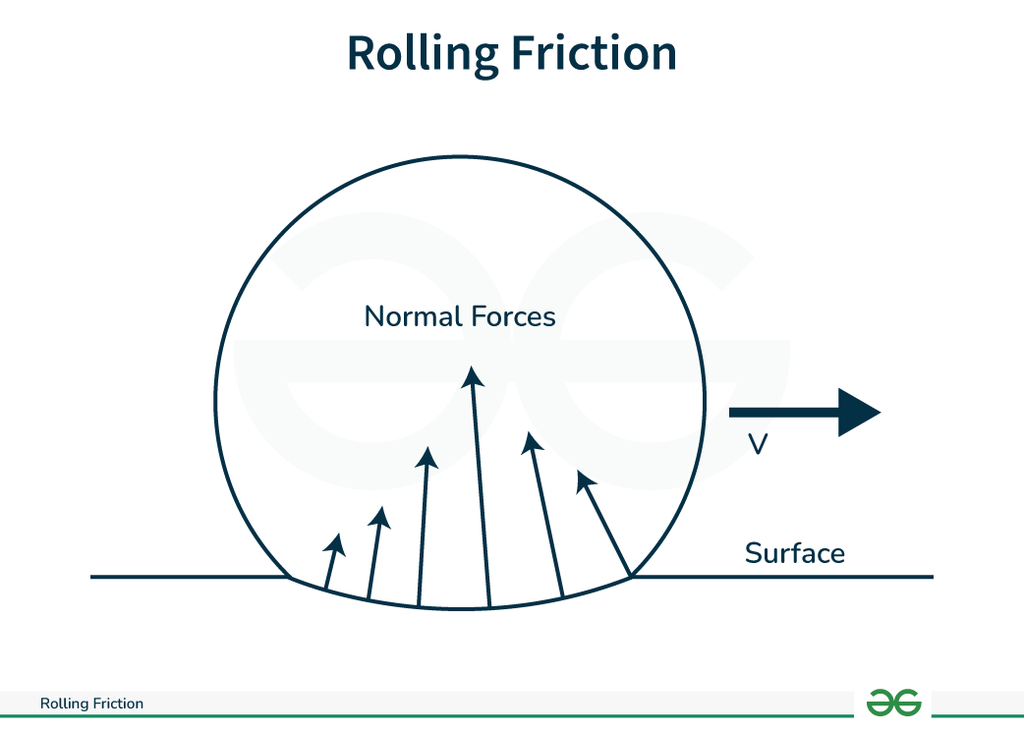 Rolling Friction

Normal Forces

V

Surface

Rolling Friction